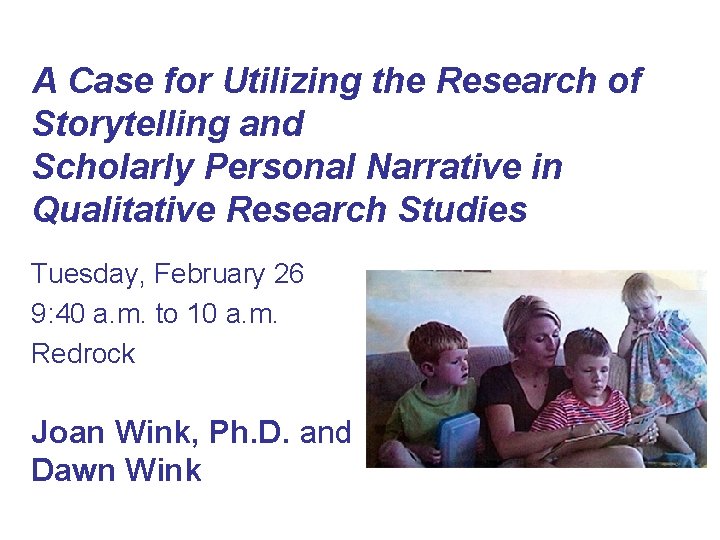 A Case for Utilizing the Research of Storytelling and
Scholarly Personal Narrative in Qualitative Research Studies

Tuesday, February 26
9:40 a.m. to 10 a.m.
Redrock

Joan Wink, Ph.D. and Dawn Wink